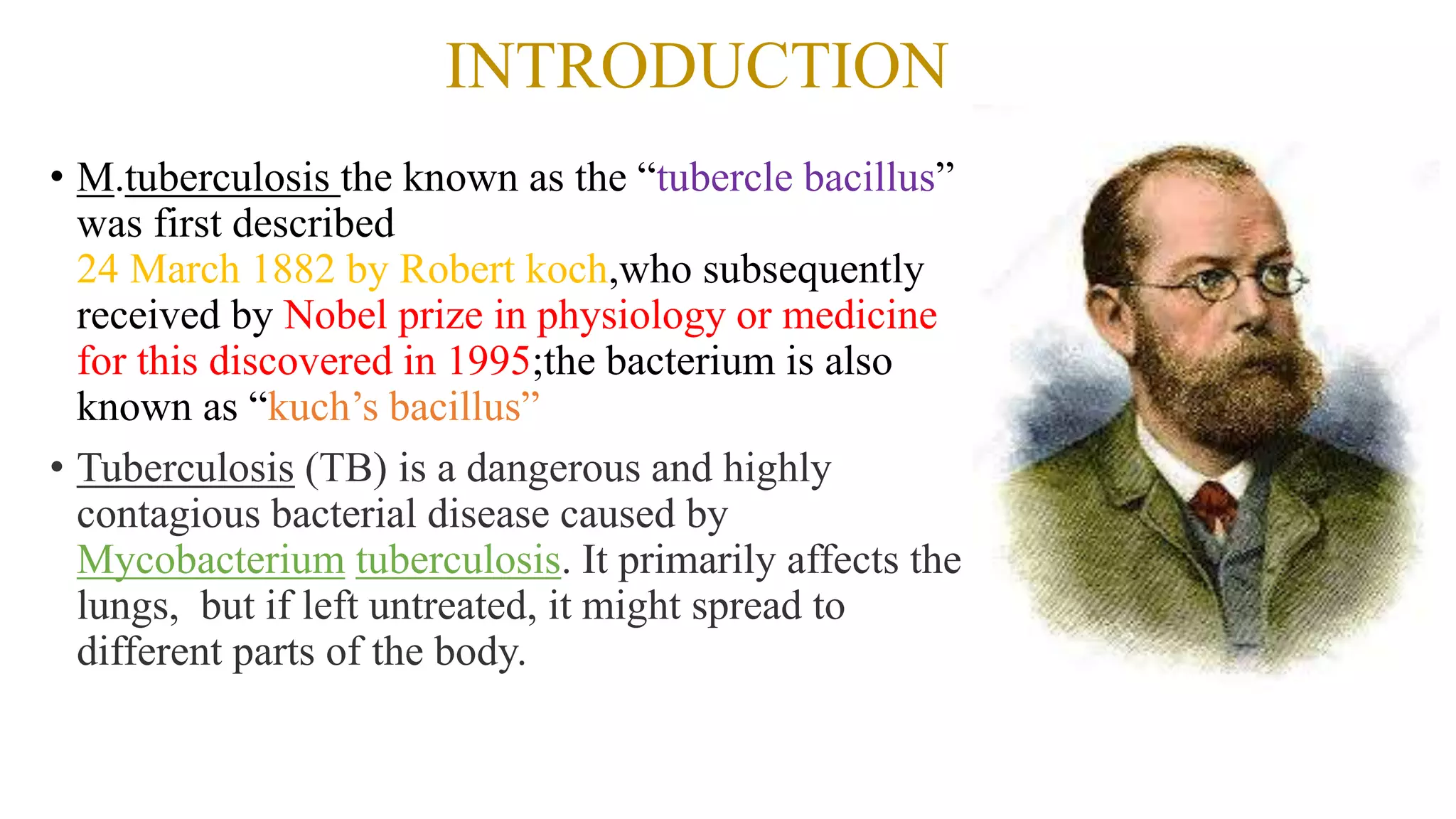 INTRODUCTION

• M.tuberculosis the known as the “tubercle bacillus” was first described
24 March 1882 by Robert koch,who subsequently received by Nobel prize in physiology or medicine for this discovered in 1995;the bacterium is also known as “kuch’s bacillus”

• Tuberculosis (TB) is a dangerous and highly contagious bacterial disease caused by Mycobacterium tuberculosis. It primarily affects the lungs, but if left untreated, it might spread to different parts of the body.